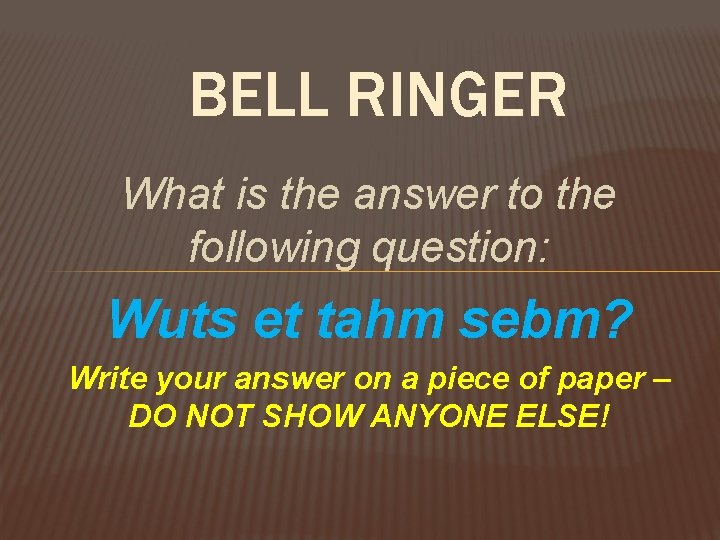 BELL RINGER

What is the answer to the following question:

Wuts et tahm sebm?

Write your answer on a piece of paper – DO NOT SHOW ANYONE ELSE!